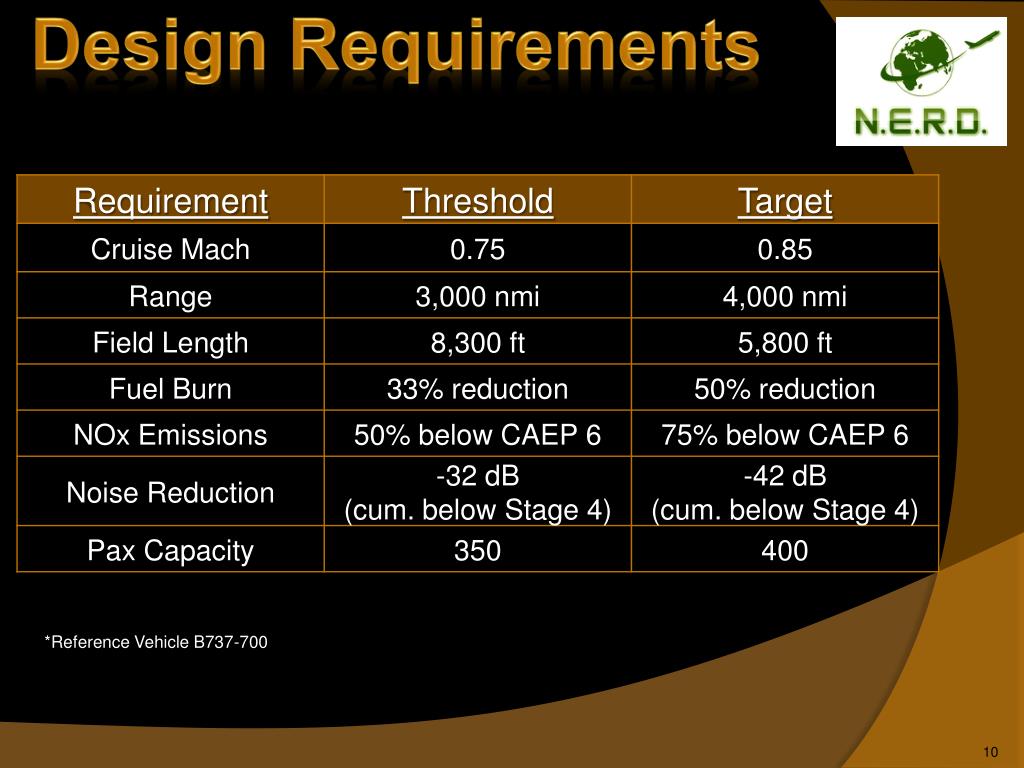 Design Requirements

N.E.R.D.

| Requirement | Threshold | Target |
|---|---|---|
| Cruise Mach | 0.75 | 0.85 |
| Range | 3,000 nmi | 4,000 nmi |
| Field Length | 8,300 ft | 5,800 ft |
| Fuel Burn | 33% reduction | 50% reduction |
| NOx Emissions | 50% below CAEP 6 | 75% below CAEP 6 |
| Noise Reduction | -32 dB (cum. below Stage 4) | -42 dB (cum. below Stage 4) |
| Pax Capacity | 350 | 400 |

*Reference Vehicle B737-700

10